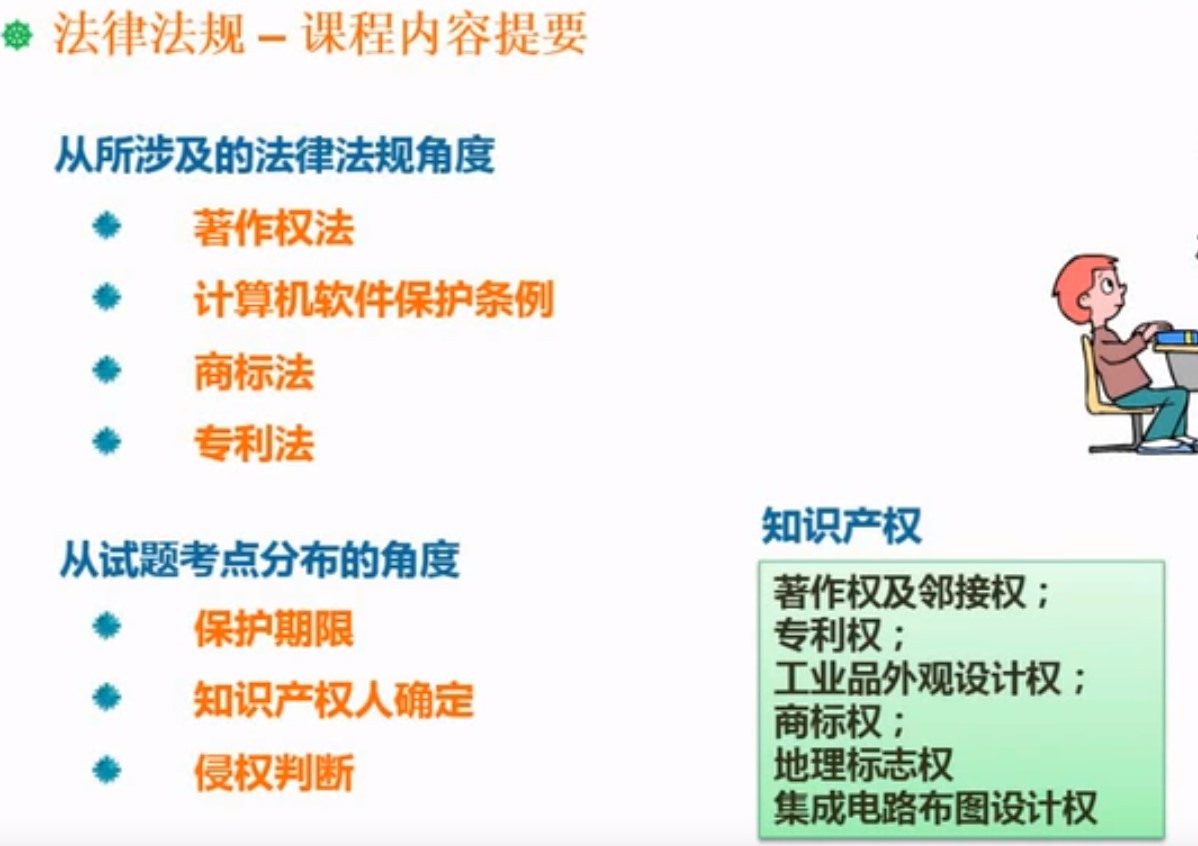 法律法规 – 课程内容提要

从所涉及的法律法规角度

著作权法

计算机软件保护条例

商标法

专利法

从试题考点分布的角度

保护期限

知识产权人确定

侵权判断

知识产权

著作权及邻接权；
专利权；
工业品外观设计权；
商标权；
地理标志权
集成电路布图设计权